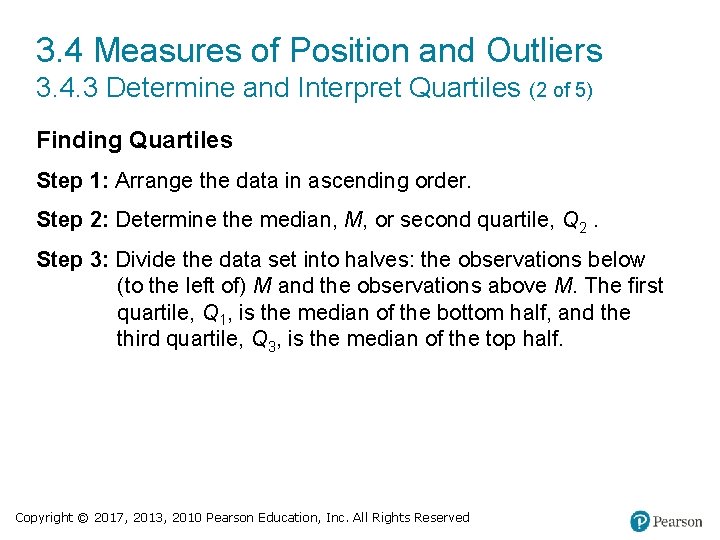 3.4 Measures of Position and Outliers
3.4.3 Determine and Interpret Quartiles (2 of 5)

Finding Quartiles

Step 1: Arrange the data in ascending order.

Step 2: Determine the median, $M$, or second quartile, $Q_2$ .

Step 3: Divide the data set into halves: the observations below (to the left of) $M$ and the observations above $M$. The first quartile, $Q_1$, is the median of the bottom half, and the third quartile, $Q_3$, is the median of the top half.

Copyright © 2017, 2013, 2010 Pearson Education, Inc. All Rights Reserved

Pearson